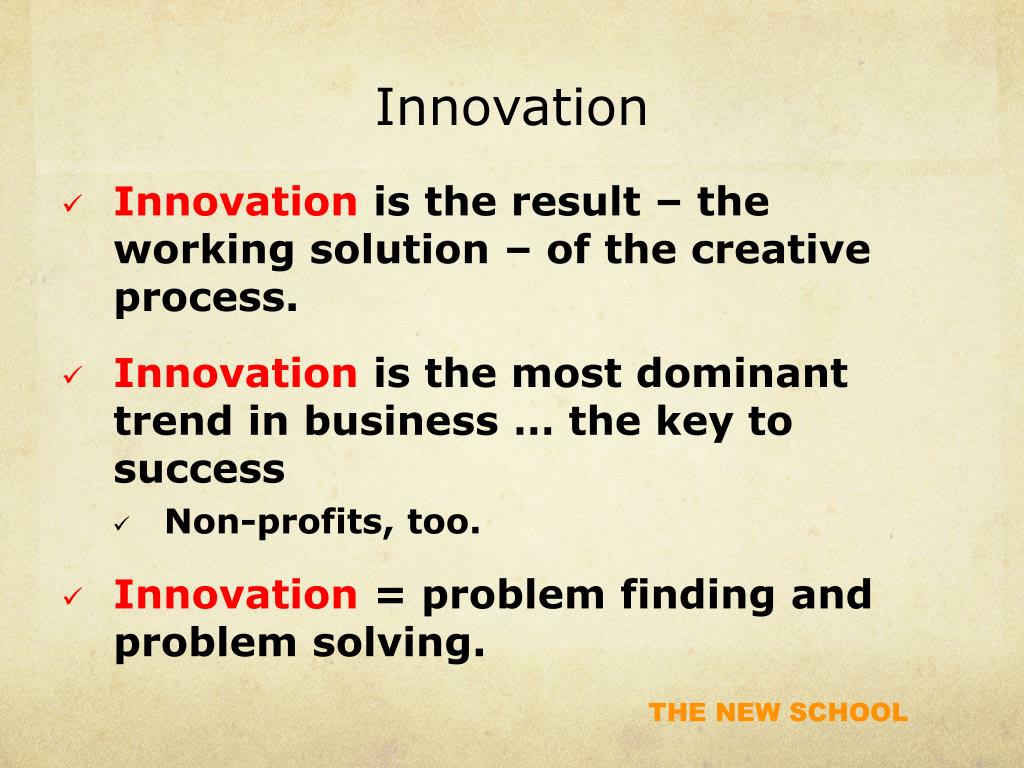 Innovation

✓ Innovation is the result – the working solution – of the creative process.

✓ Innovation is the most dominant trend in business … the key to success

✓ Non-profits, too.

✓ Innovation = problem finding and problem solving.

THE NEW SCHOOL